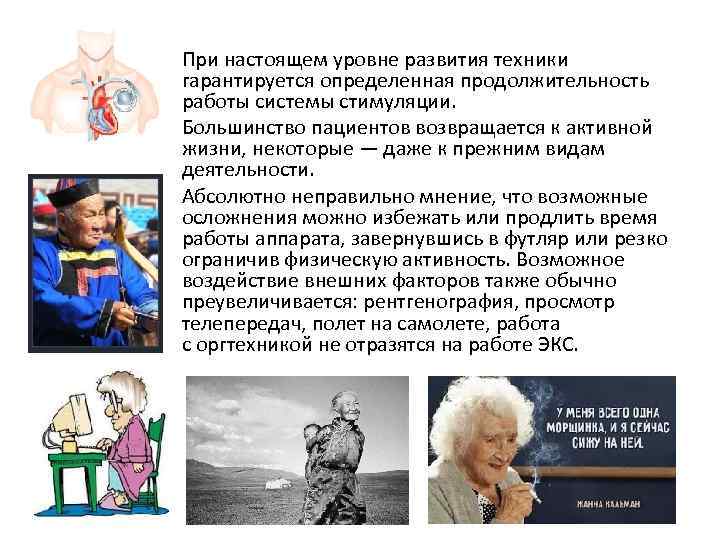 При настоящем уровне развития техники гарантируется определенная продолжительность работы системы стимуляции.

Большинство пациентов возвращается к активной жизни, некоторые — даже к прежним видам деятельности.

Абсолютно неправильно мнение, что возможные осложнения можно избежать или продлить время работы аппарата, завернувшись в футляр или резко ограничив физическую активность. Возможное воздействие внешних факторов также обычно преувеличивается: рентгенография, просмотр телепередач, полет на самолете, работа с оргтехникой не отразятся на работе ЭКС.

У МЕНЯ ВСЕГО ОДНА МОРЩИНКА, И Я СЕЙЧАС СИЖУ НА НЕЙ.

ЖАННА КАЛЬМАН